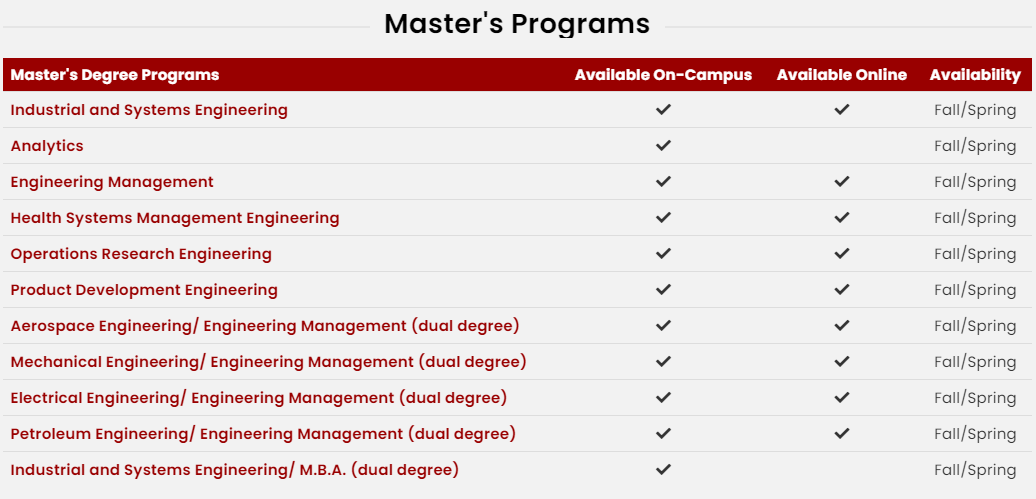 Master's Programs

| Master's Degree Programs | Available On-Campus | Available Online | Availability |
|---|---|---|---|
| Industrial and Systems Engineering | ✓ | ✓ | Fall/Spring |
| Analytics | ✓ | | Fall/Spring |
| Engineering Management | ✓ | ✓ | Fall/Spring |
| Health Systems Management Engineering | ✓ | ✓ | Fall/Spring |
| Operations Research Engineering | ✓ | ✓ | Fall/Spring |
| Product Development Engineering | ✓ | ✓ | Fall/Spring |
| Aerospace Engineering/ Engineering Management (dual degree) | ✓ | ✓ | Fall/Spring |
| Mechanical Engineering/ Engineering Management (dual degree) | ✓ | ✓ | Fall/Spring |
| Electrical Engineering/ Engineering Management (dual degree) | ✓ | ✓ | Fall/Spring |
| Petroleum Engineering/ Engineering Management (dual degree) | ✓ | ✓ | Fall/Spring |
| Industrial and Systems Engineering/ M.B.A. (dual degree) | ✓ | | Fall/Spring |